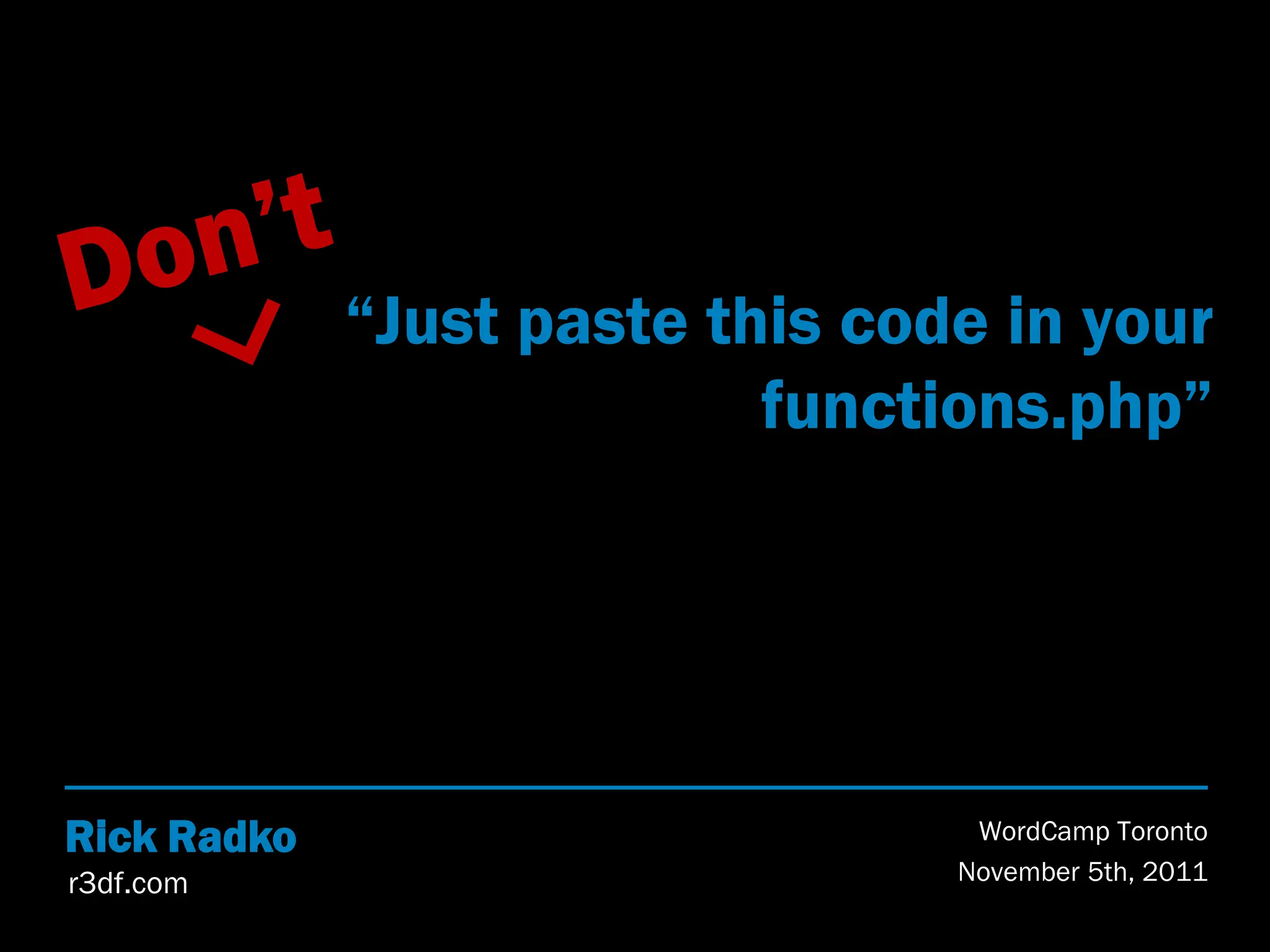 Don’t

“Just paste this code in your functions.php”

Rick Radko
r3df.com

WordCamp Toronto
November 5th, 2011